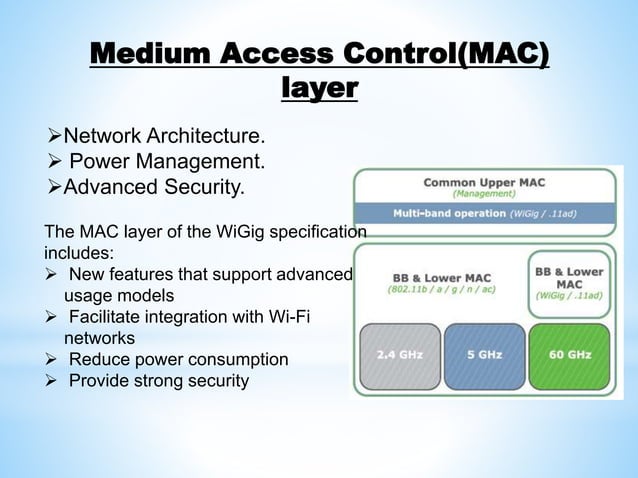 Medium Access Control(MAC) layer

➢Network Architecture.
➢ Power Management.
➢Advanced Security.

The MAC layer of the WiGig specification includes:
➢ New features that support advanced usage models
➢ Facilitate integration with Wi-Fi networks
➢ Reduce power consumption
➢ Provide strong security

Common Upper MAC
(Management)
Multi-band operation (WiGig / .11ad)

BB & Lower MAC
(802.11b / a / g / n / ac)

BB & Lower MAC
(WiGig / .11ad)

2.4 GHz
5 GHz
60 GHz